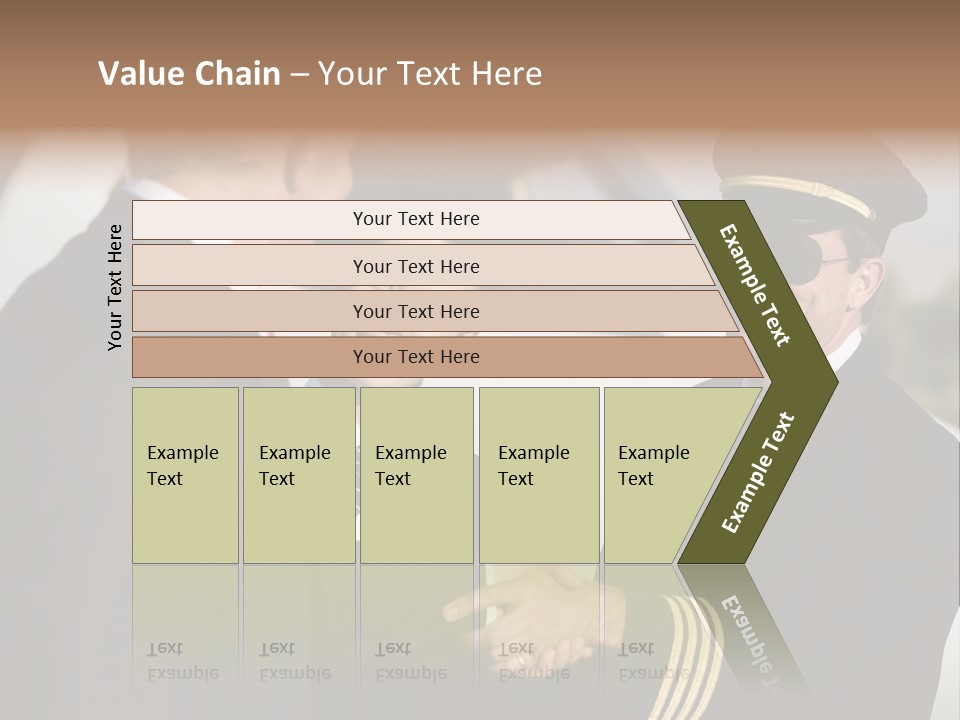 Value Chain – Your Text Here

Your Text Here

Your Text Here

Your Text Here

Your Text Here

Your Text Here

Example Text

Example Text

Example Text

Example Text

Example Text

Example Text

Example Text